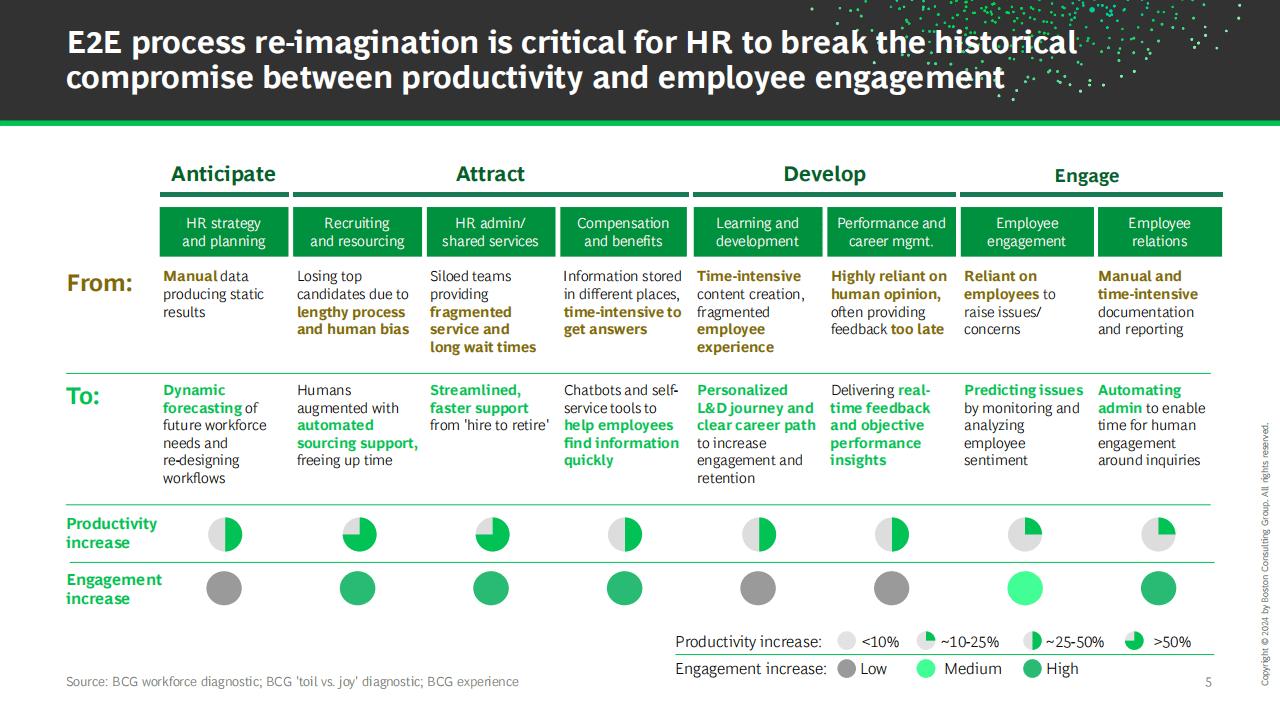 E2E process re-imagination is critical for HR to break the historical compromise between productivity and employee engagement

| | Anticipate | Attract | | | Develop | | Engage | |
|---|---|---|---|---|---|---|---|---|
| | HR strategy and planning | Recruiting and resourcing | HR admin/ shared services | Compensation and benefits | Learning and development | Performance and career mgmt. | Employee engagement | Employee relations |
| From: | Manual data producing static results | Losing top candidates due to lengthy process and human bias | Siloed teams providing fragmented service and long wait times | Information stored in different places, time-intensive to get answers | Time-intensive content creation, fragmented employee experience | Highly reliant on human opinion, often providing feedback too late | Reliant on employees to raise issues/ concerns | Manual and time-intensive documentation and reporting |
| To: | Dynamic forecasting of future workforce needs and re-designing workflows | Humans augmented with automated sourcing support, freeing up time | Streamlined, faster support from 'hire to retire' | Chatbots and self-service tools to help employees find information quickly | Personalized L&D journey and clear career path to increase engagement and retention | Delivering real-time feedback and objective performance insights | Predicting issues by monitoring and analyzing employee sentiment | Automating admin to enable time for human engagement around inquiries |
| Productivity increase | | | | | | | | |
| Engagement increase | | | | | | | | |

Productivity increase: <10% ~10-25% ~25-50% >50%
Engagement increase: Low Medium High

Source: BCG workforce diagnostic; BCG 'toil vs. joy' diagnostic; BCG experience

5

Copyright © 2024 by Boston Consulting Group. All rights reserved.